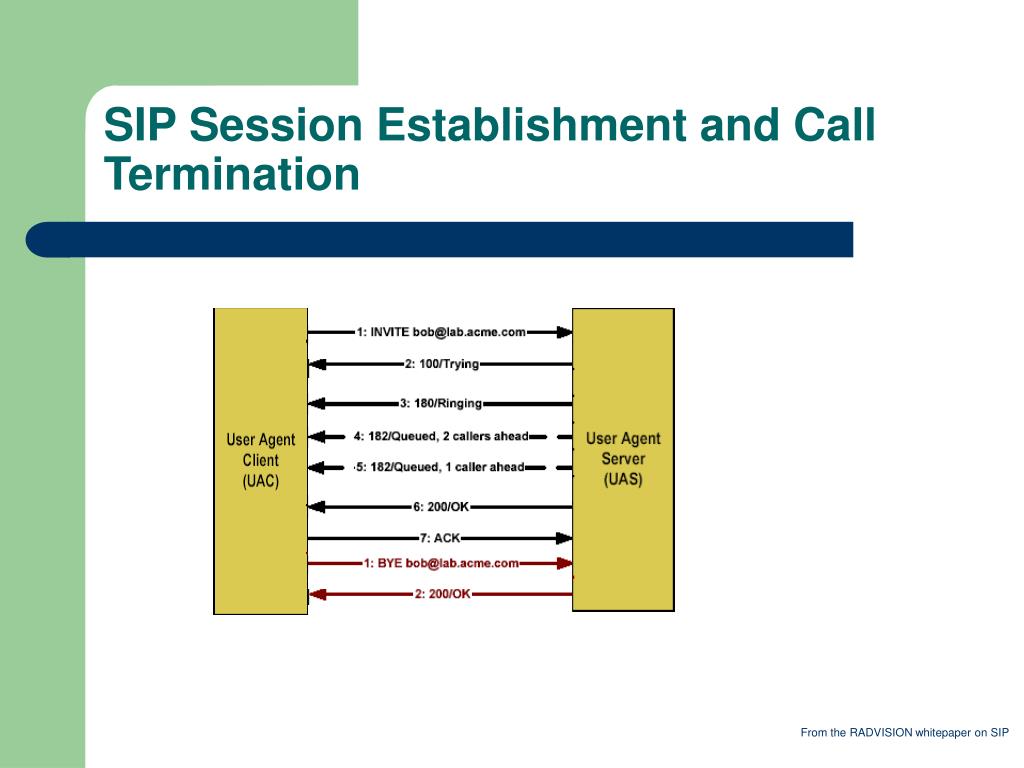 SIP Session Establishment and Call Termination

User Agent Client (UAC)

1: INVITE bob@lab.acme.com

2: 100/Trying

3: 180/Ringing

4: 182/Queued, 2 callers ahead

5: 182/Queued, 1 caller ahead

6: 200/OK

7: ACK

1: BYE bob@lab.acme.com

2: 200/OK

User Agent Server (UAS)

From the RADVISION whitepaper on SIP